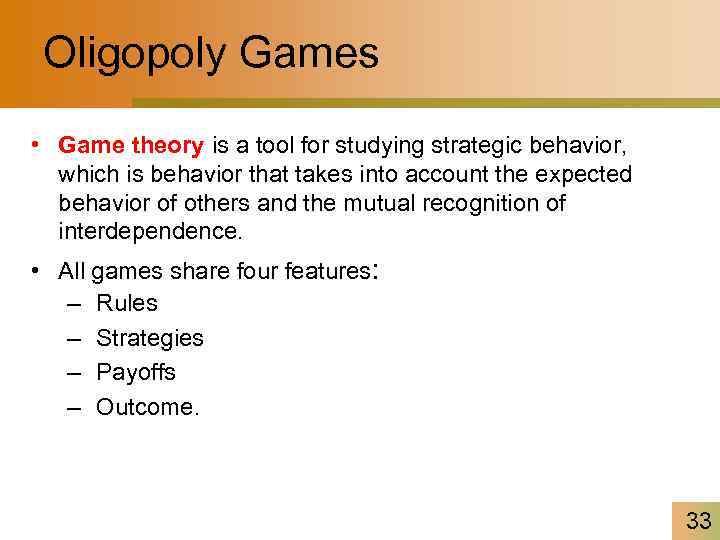 Oligopoly Games

• Game theory is a tool for studying strategic behavior, which is behavior that takes into account the expected behavior of others and the mutual recognition of interdependence.

• All games share four features:
– Rules
– Strategies
– Payoffs
– Outcome.

33